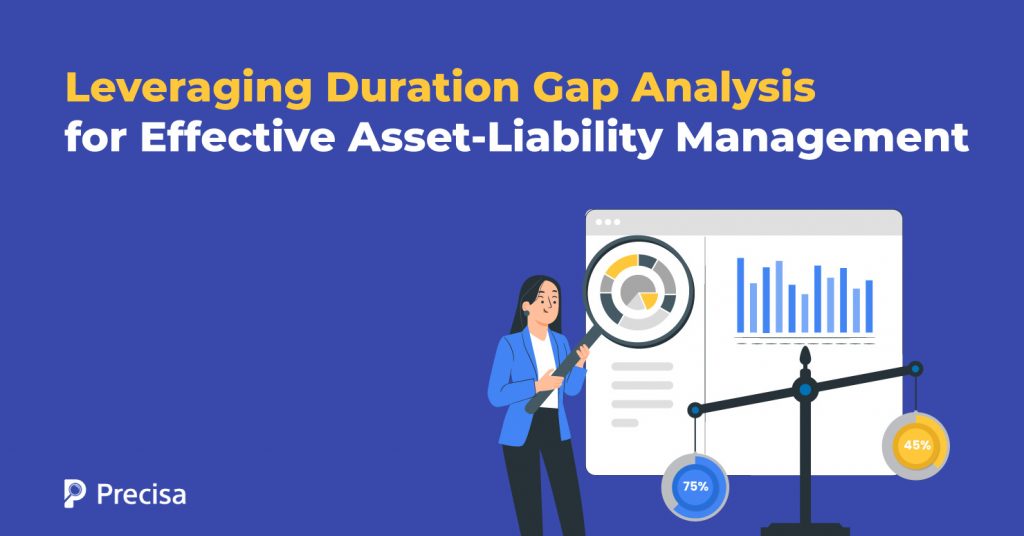 Leveraging Duration Gap Analysis
for Effective Asset-Liability Management

75%

45%

Precisa